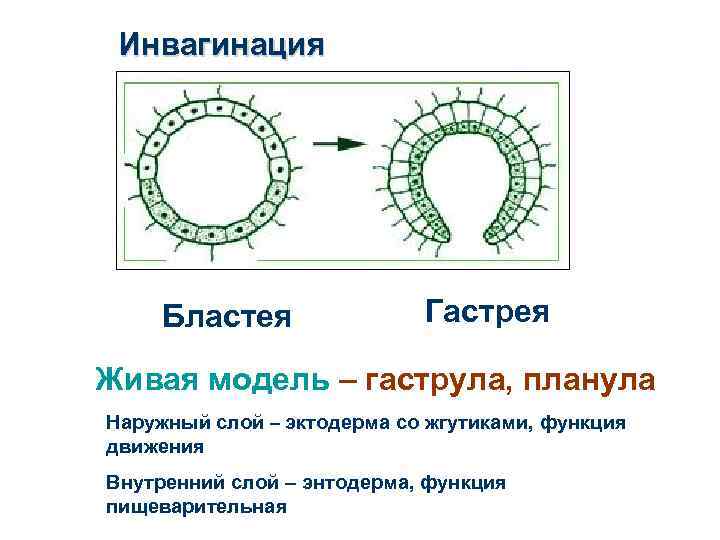 Инвагинация

Бластея

Гастрея

Живая модель – гаструла, планула

Наружный слой – эктодерма со жгутиками, функция движения

Внутренний слой – энтодерма, функция пищеварительная